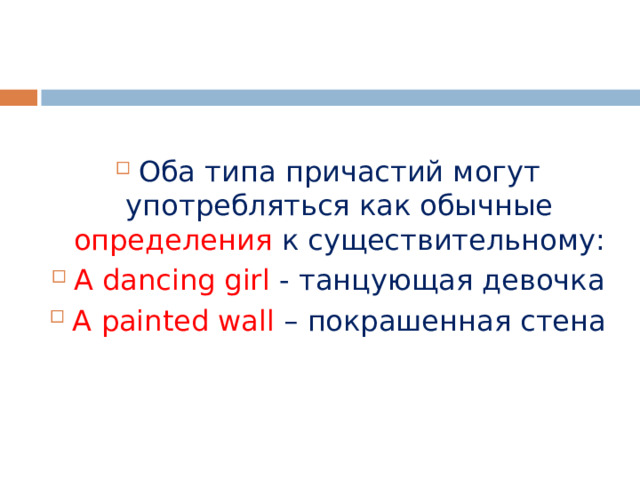 Оба типа причастий могут употребляться как обычные определения к существительному:

A dancing girl - танцующая девочка

A painted wall – покрашенная стена